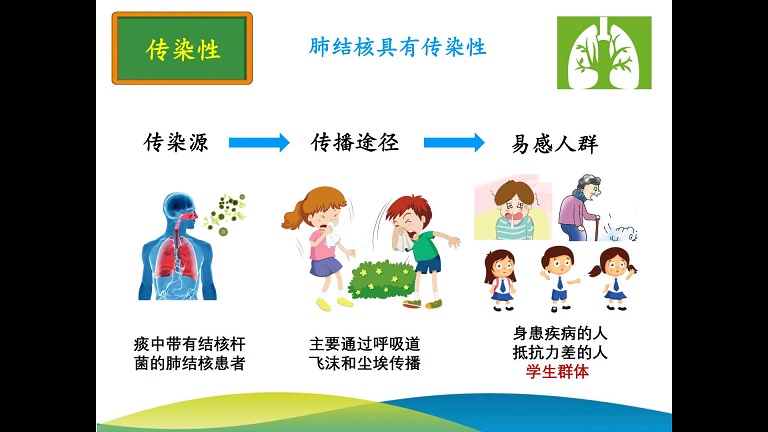 传染性

肺结核具有传染性

传染源

传播途径

易感人群

痰中带有结核杆菌的肺结核患者

主要通过呼吸道飞沫和尘埃传播

身患疾病的人
抵抗力差的人
学生群体